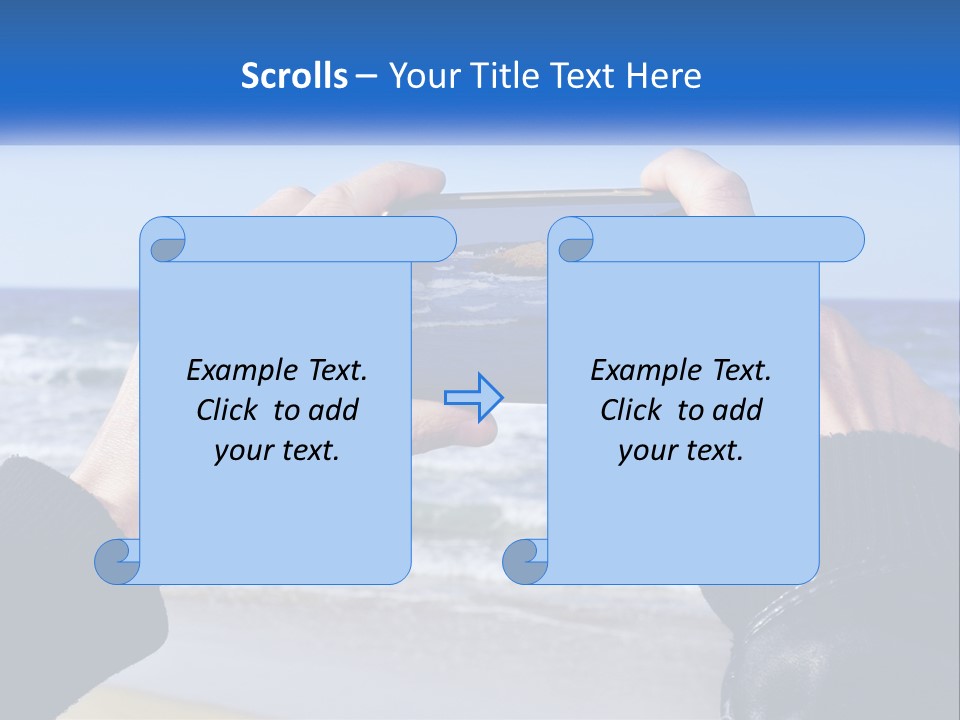 Scrolls – Your Title Text Here

Example Text. Click to add your text.

Example Text. Click to add your text.